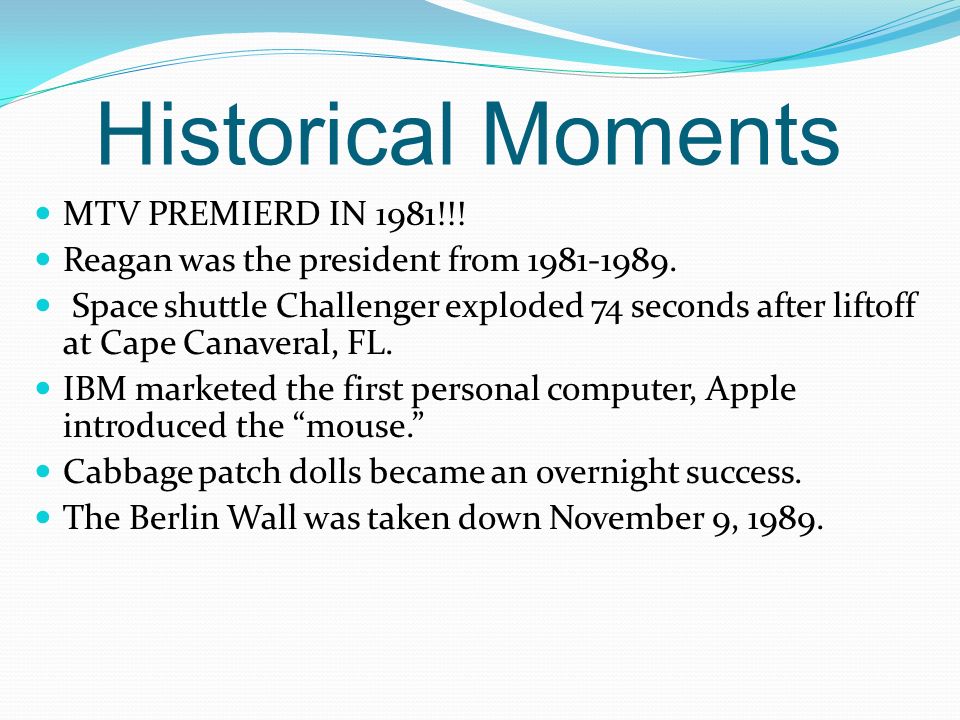 Historical Moments

- MTV PREMIERD IN 1981!!!
- Reagan was the president from 1981-1989.
- Space shuttle Challenger exploded 74 seconds after liftoff at Cape Canaveral, FL.
- IBM marketed the first personal computer, Apple introduced the “mouse.”
- Cabbage patch dolls became an overnight success.
- The Berlin Wall was taken down November 9, 1989.